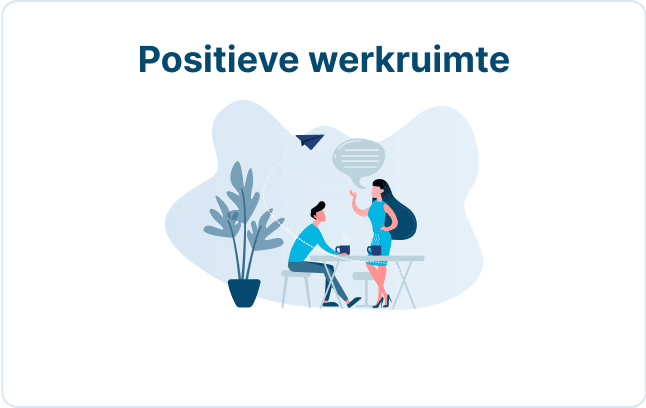 Positieve werkruimte